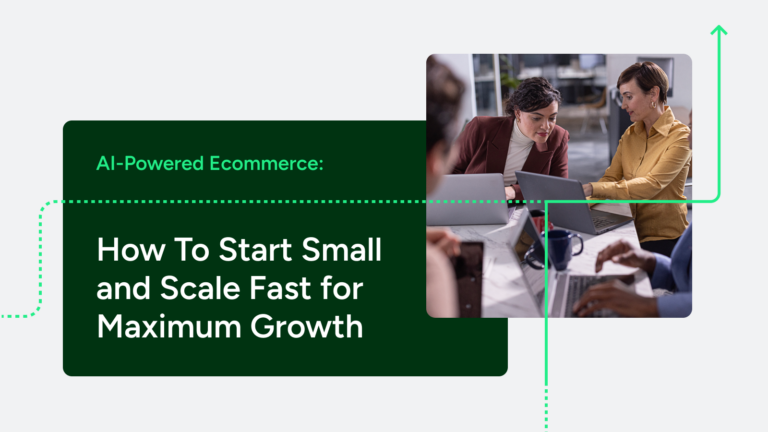 AI-Powered Ecommerce:

How To Start Small and Scale Fast for Maximum Growth